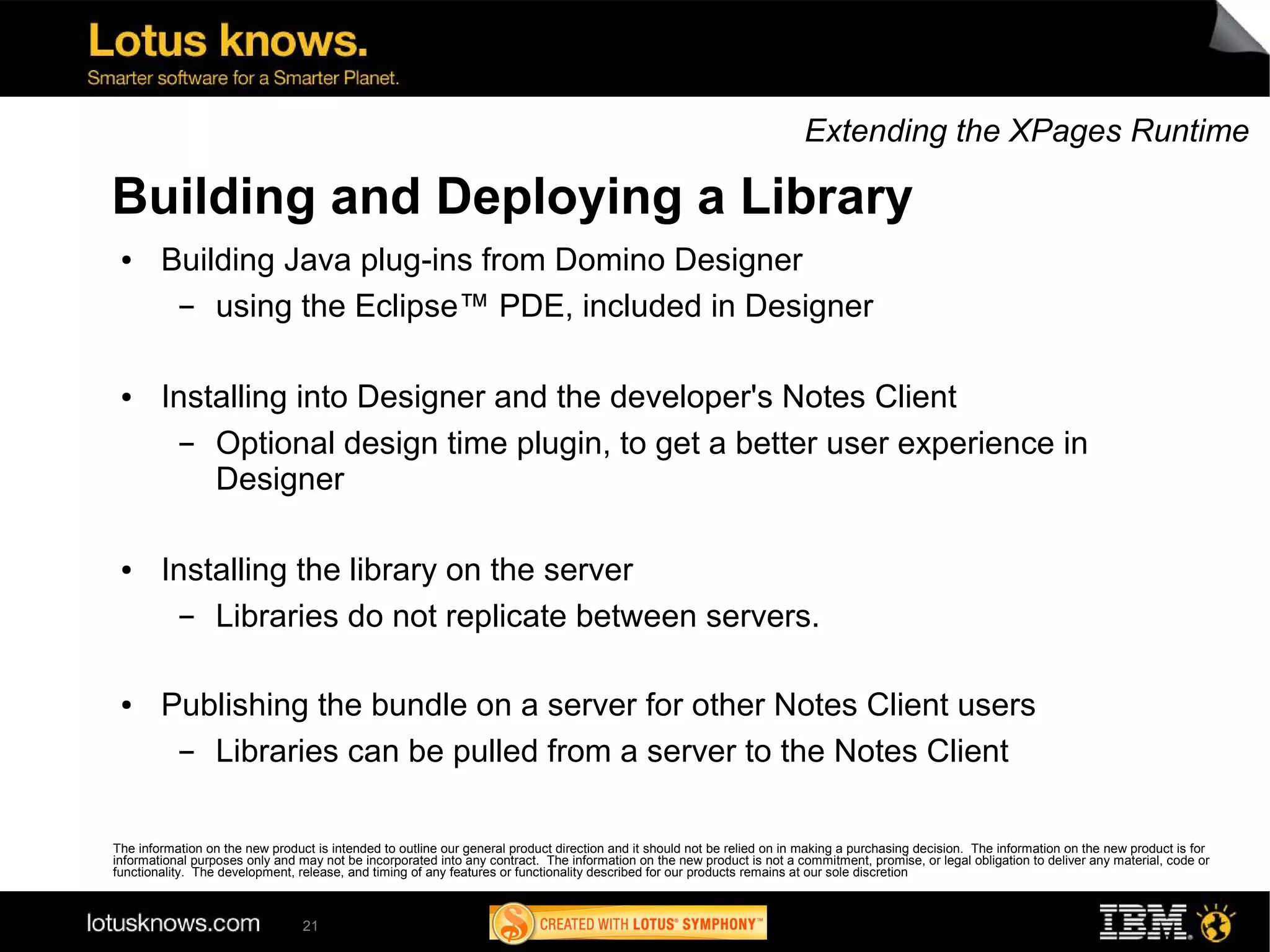 Lotus knows.
Smarter software for a Smarter Planet.

Extending the XPages Runtime

Building and Deploying a Library

• Building Java plug-ins from Domino Designer
 – using the Eclipse™ PDE, included in Designer

• Installing into Designer and the developer's Notes Client
 – Optional design time plugin, to get a better user experience in Designer

• Installing the library on the server
 – Libraries do not replicate between servers.

• Publishing the bundle on a server for other Notes Client users
 – Libraries can be pulled from a server to the Notes Client

The information on the new product is intended to outline our general product direction and it should not be relied on in making a purchasing decision. The information on the new product is for informational purposes only and may not be incorporated into any contract. The information on the new product is not a commitment, promise, or legal obligation to deliver any material, code or functionality. The development, release, and timing of any features or functionality described for our products remains at our sole discretion

lotusknows.com 21 CREATED WITH LOTUS® SYMPHONY™ IBM